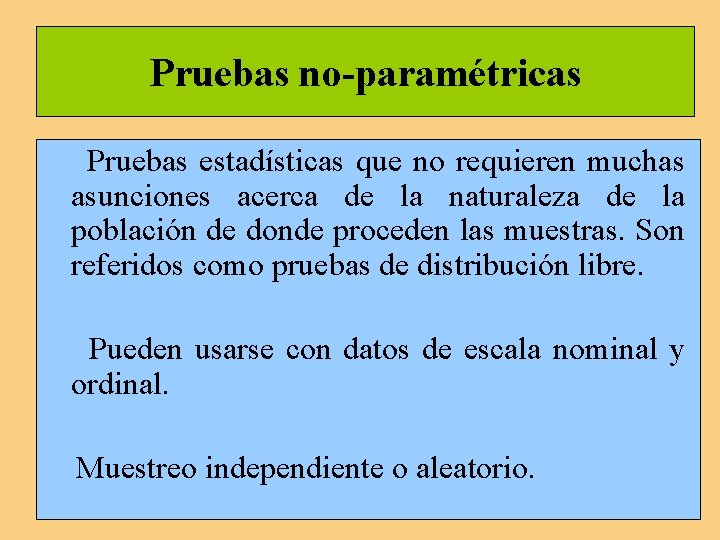 Pruebas no-paramétricas

Pruebas estadísticas que no requieren muchas asunciones acerca de la naturaleza de la población de donde proceden las muestras. Son referidos como pruebas de distribución libre.

Pueden usarse con datos de escala nominal y ordinal.

Muestreo independiente o aleatorio.